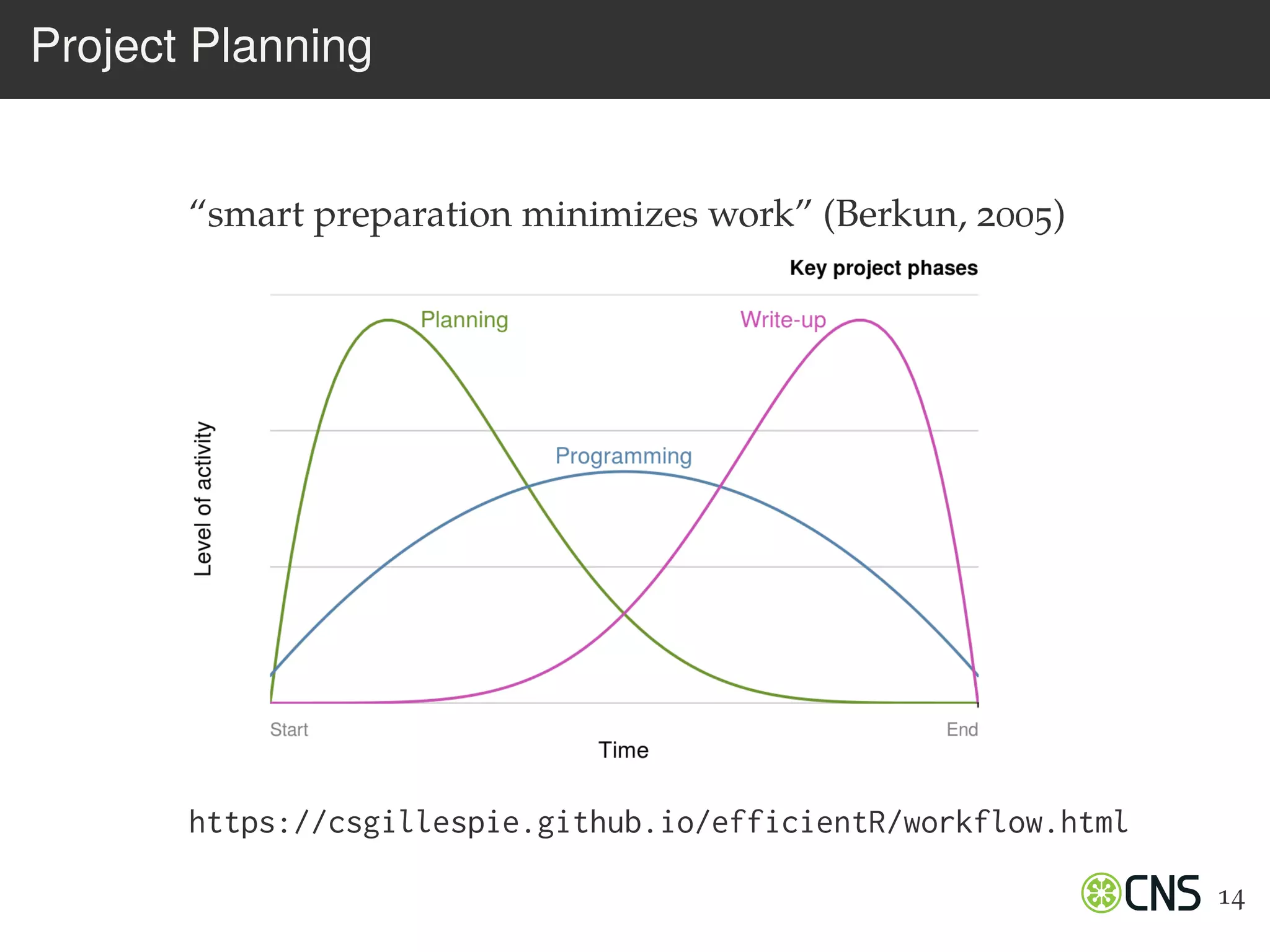 Project Planning

“smart preparation minimizes work” (Berkun, 2005)

Key project phases

Planning

Write-up

Programming

Level of activity

Start

End

Time

https://csgillespie.github.io/efficientR/workflow.html

CNS 14